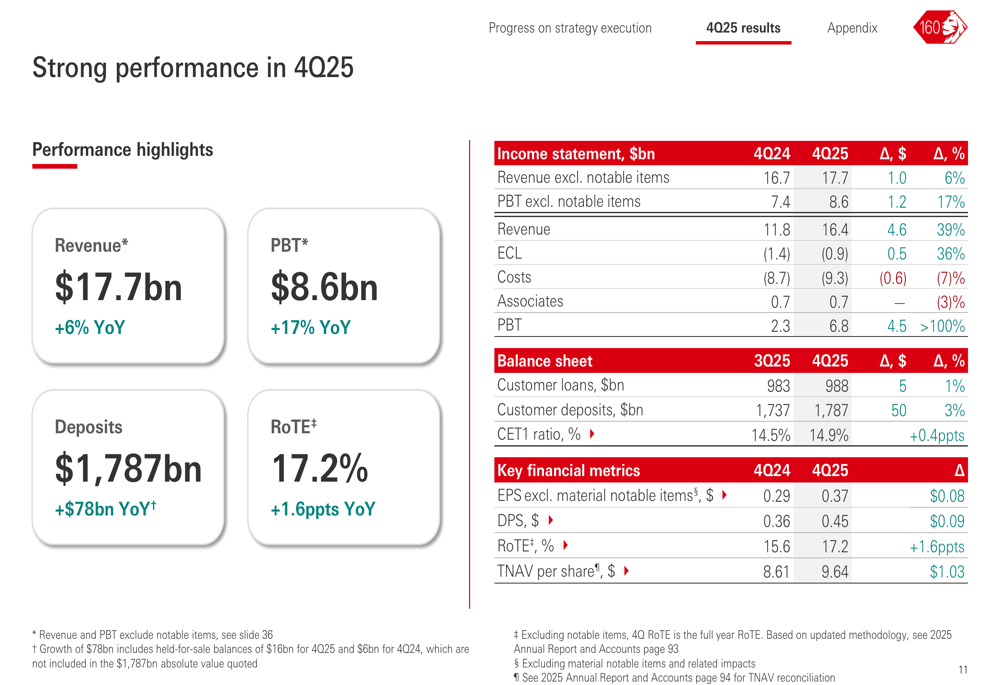 Progress on strategy execution 4Q25 results Appendix 160

Strong performance in 4Q25

Performance highlights

Revenue*
$17.7bn
+6% YoY

PBT*
$8.6bn
+17% YoY

Deposits
$1,787bn
+$78bn YoY†

RoTE‡
17.2%
+1.6ppts YoY

| Income statement, $bn | 4Q24 | 4Q25 | Δ, $ | Δ, % |
|---|---|---|---|---|
| Revenue excl. notable items | 16.7 | 17.7 | 1.0 | 6% |
| PBT excl. notable items | 7.4 | 8.6 | 1.2 | 17% |
| Revenue | 11.8 | 16.4 | 4.6 | 39% |
| ECL | (1.4) | (0.9) | 0.5 | 36% |
| Costs | (8.7) | (9.3) | (0.6) | (7)% |
| Associates | 0.7 | 0.7 | — | (3)% |
| PBT | 2.3 | 6.8 | 4.5 | >100% |

| Balance sheet | 3Q25 | 4Q25 | Δ, $ | Δ, % |
|---|---|---|---|---|
| Customer loans, $bn | 983 | 988 | 5 | 1% |
| Customer deposits, $bn | 1,737 | 1,787 | 50 | 3% |
| CET1 ratio, % | 14.5% | 14.9% | | +0.4ppts |

| Key financial metrics | 4Q24 | 4Q25 | Δ |
|---|---|---|---|
| EPS excl. material notable items§, $ | 0.29 | 0.37 | $0.08 |
| DPS, $ | 0.36 | 0.45 | $0.09 |
| RoTE‡, % | 15.6 | 17.2 | +1.6ppts |
| TNAV per share¶, $ | 8.61 | 9.64 | $1.03 |

* Revenue and PBT exclude notable items, see slide 36
† Growth of $78bn includes held-for-sale balances of $16bn for 4Q25 and $6bn for 4Q24, which are not included in the $1,787bn absolute value quoted

‡ Excluding notable items, 4Q RoTE is the full year RoTE. Based on updated methodology, see 2025 Annual Report and Accounts page 93
§ Excluding material notable items and related impacts
¶ See 2025 Annual Report and Accounts page 94 for TNAV reconciliation

11